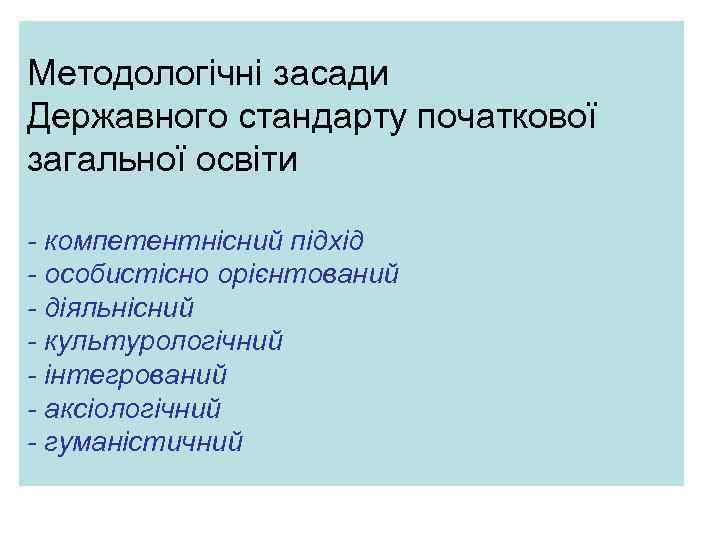 Методологічні засади
Державного стандарту початкової загальної освіти

- компетентнісний підхід
- особистісно орієнтований
- діяльнісний
- культурологічний
- інтегрований
- аксіологічний
- гуманістичний